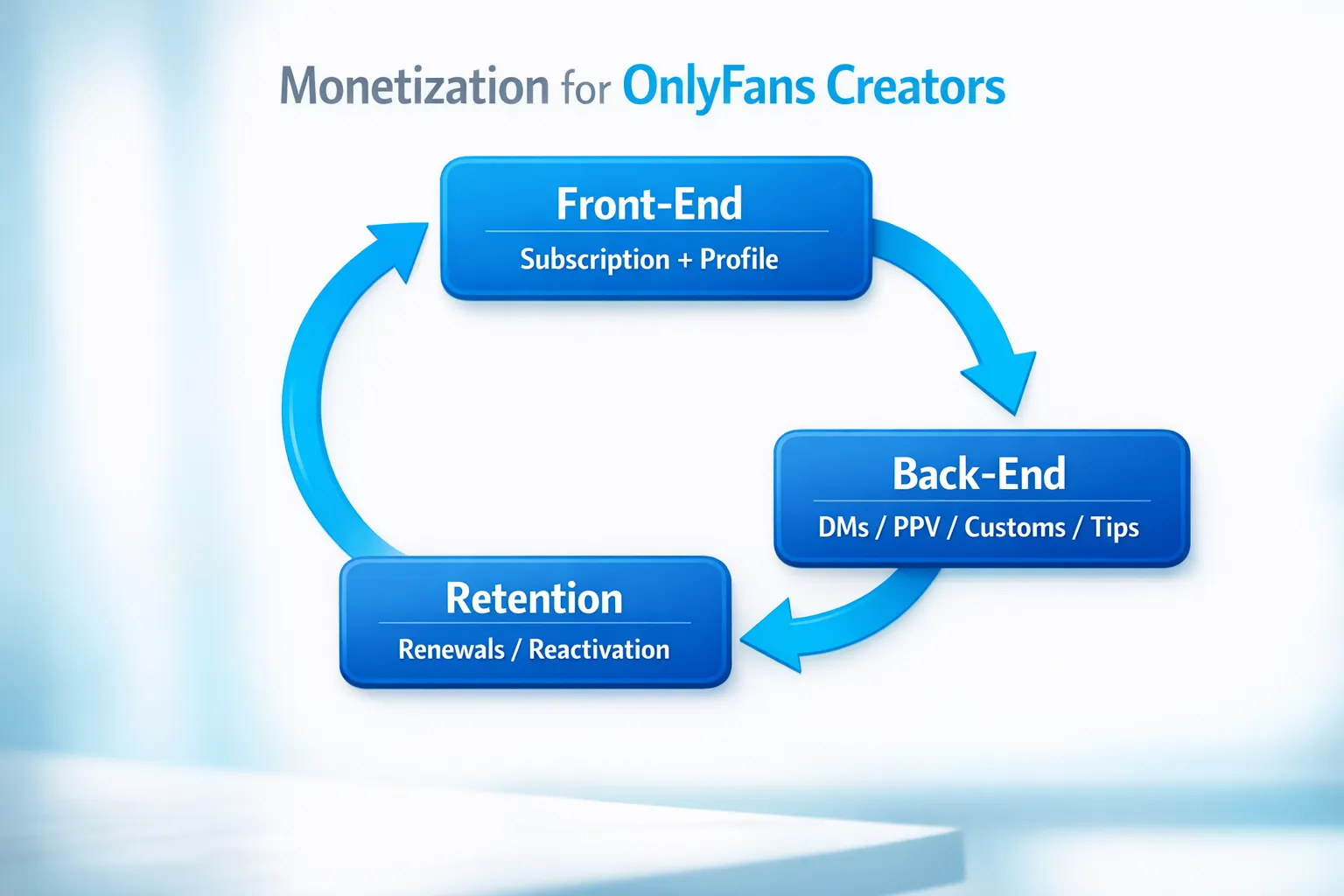 Monetization for OnlyFans Creators

Front-End
Subscription + Profile

Back-End
DMs / PPV / Customs / Tips

Retention
Renewals / Reactivation